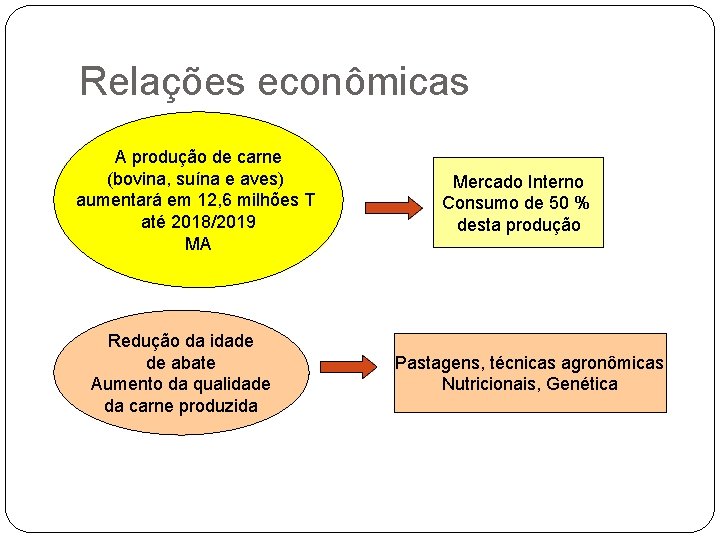 Relações econômicas

A produção de carne
(bovina, suína e aves)
aumentará em 12,6 milhões T
até 2018/2019
MA

Mercado Interno
Consumo de 50 %
desta produção

Redução da idade
de abate
Aumento da qualidade
da carne produzida

Pastagens, técnicas agronômicas
Nutricionais, Genética